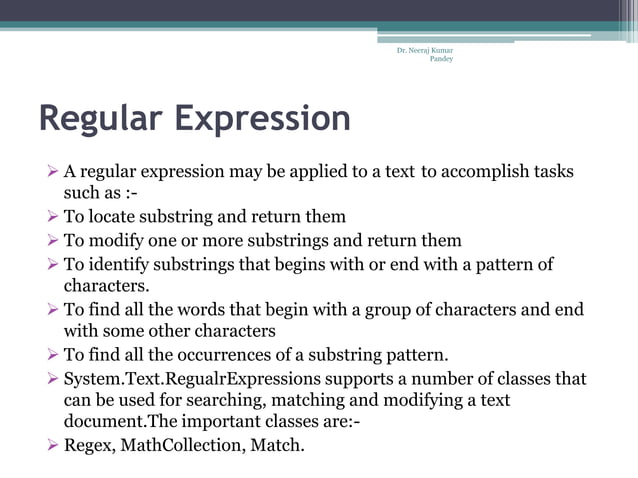 Dr. Neeraj Kumar Pandey

Regular Expression

➢ A regular expression may be applied to a text to accomplish tasks such as :-
➢ To locate substring and return them
➢ To modify one or more substrings and return them
➢ To identify substrings that begins with or end with a pattern of characters.
➢ To find all the words that begin with a group of characters and end with some other characters
➢ To find all the occurrences of a substring pattern.
➢ System.Text.RegualrExpressions supports a number of classes that can be used for searching, matching and modifying a text document.The important classes are:-
➢ Regex, MathCollection, Match.